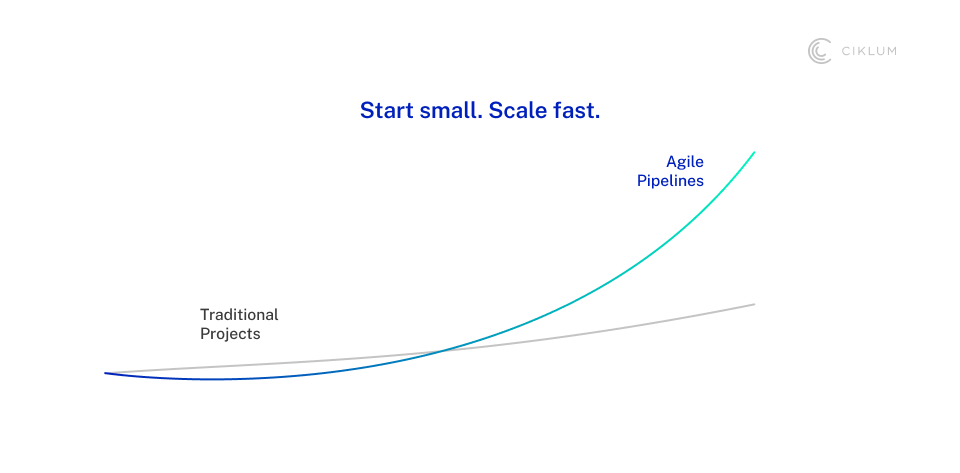 CIKLUM

Start small. Scale fast.

Agile
Pipelines

Traditional
Projects